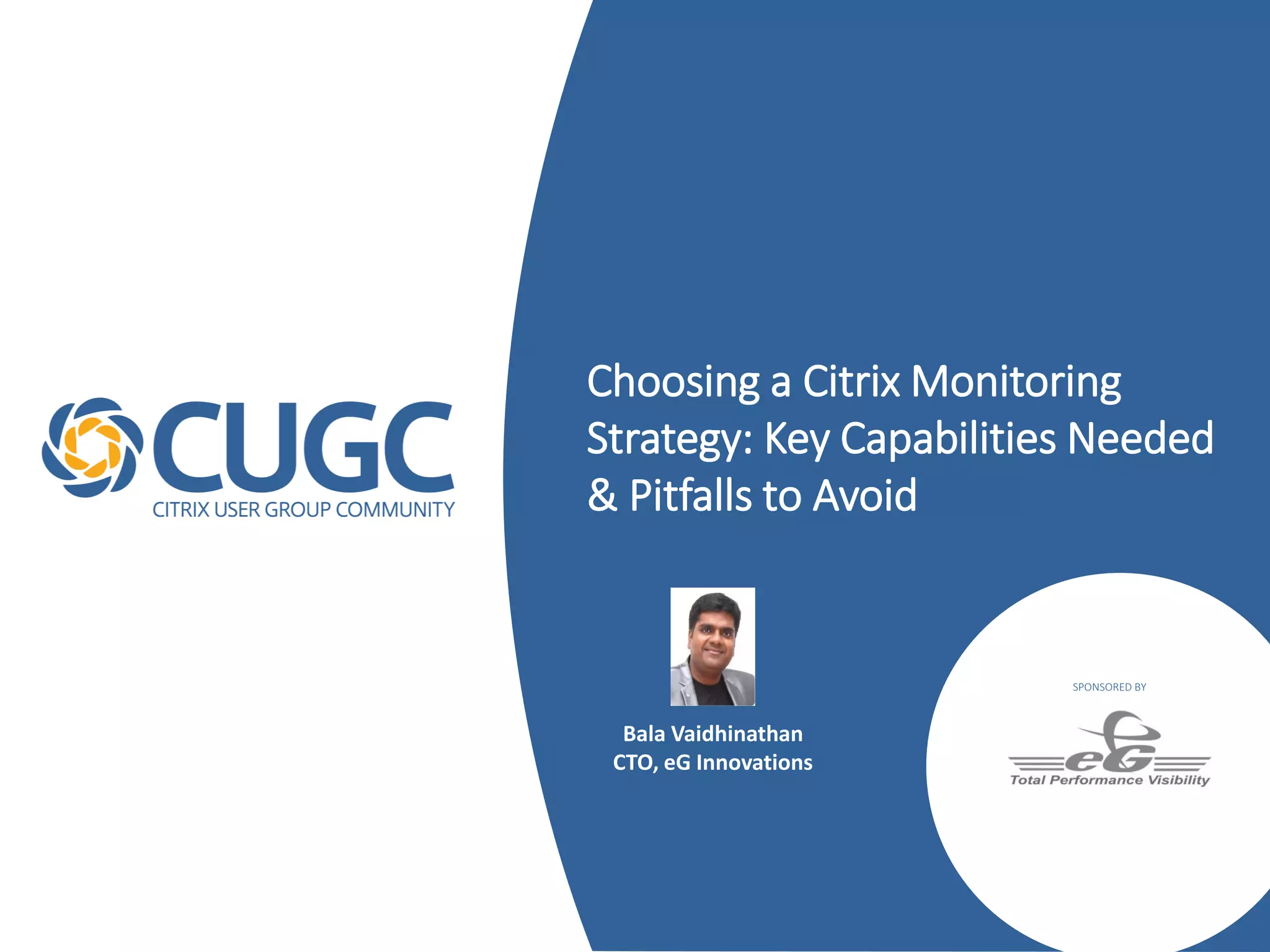 CUGC
CITRIX USER GROUP COMMUNITY

Choosing a Citrix Monitoring Strategy: Key Capabilities Needed & Pitfalls to Avoid

Bala Vaidhinathan
CTO, eG Innovations

SPONSORED BY

eG
Total Performance Visibility